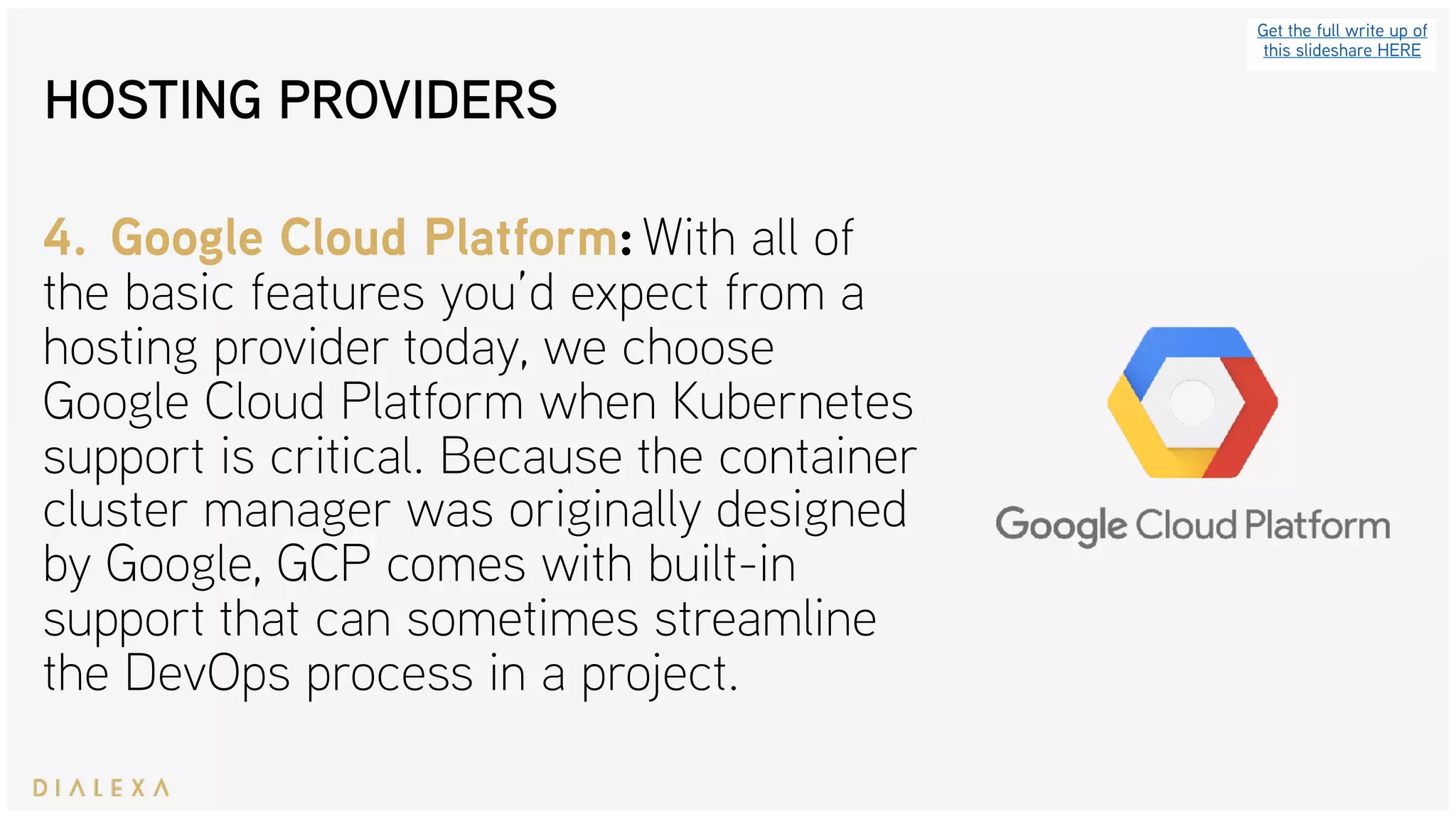 Get the full write up of this slideshare HERE

HOSTING PROVIDERS

4. Google Cloud Platform: With all of the basic features you'd expect from a hosting provider today, we choose Google Cloud Platform when Kubernetes support is critical. Because the container cluster manager was originally designed by Google, GCP comes with built-in support that can sometimes streamline the DevOps process in a project.

Google Cloud Platform

DIALEXA